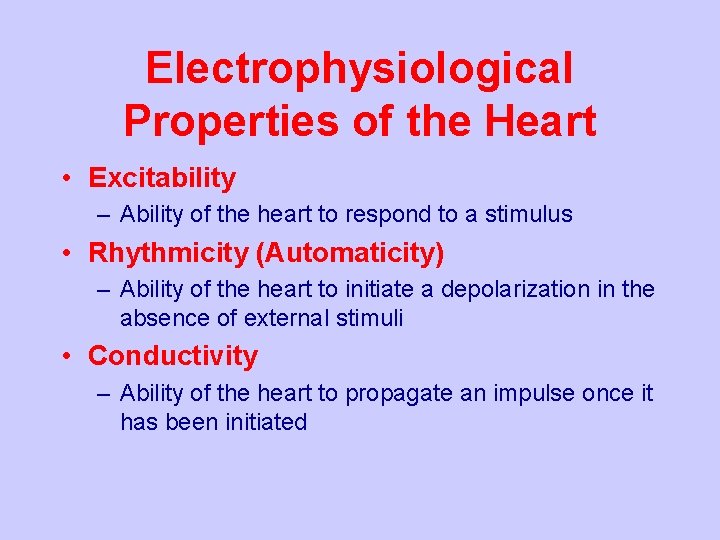 Electrophysiological Properties of the Heart

• Excitability
– Ability of the heart to respond to a stimulus
• Rhythmicity (Automaticity)
– Ability of the heart to initiate a depolarization in the absence of external stimuli
• Conductivity
– Ability of the heart to propagate an impulse once it has been initiated